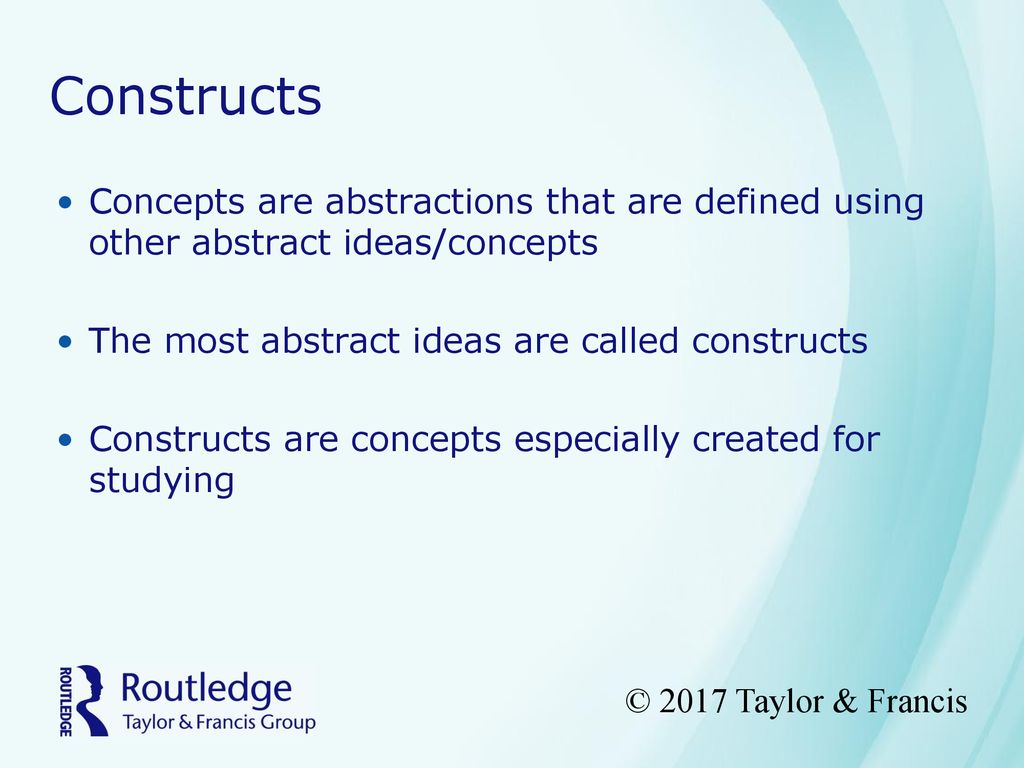 Constructs

• Concepts are abstractions that are defined using other abstract ideas/concepts

• The most abstract ideas are called constructs

• Constructs are concepts especially created for studying

ROUTLEDGE Routledge Taylor & Francis Group

© 2017 Taylor & Francis